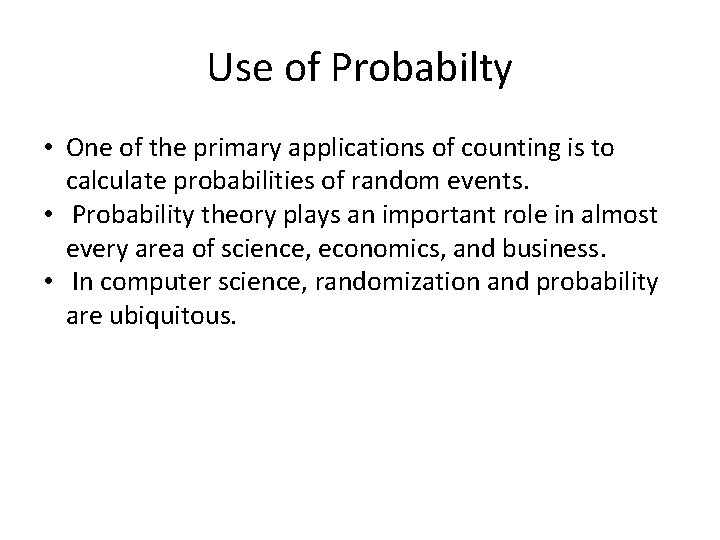 Use of Probabilty

• One of the primary applications of counting is to calculate probabilities of random events.
• Probability theory plays an important role in almost every area of science, economics, and business.
• In computer science, randomization and probability are ubiquitous.